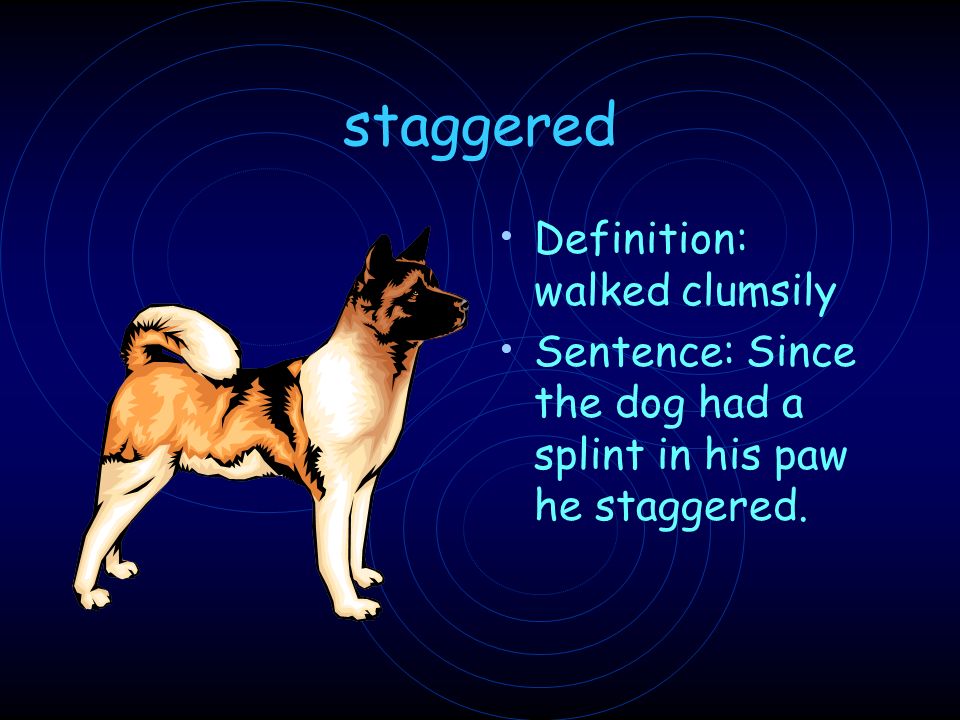 staggered

• Definition: walked clumsily
• Sentence: Since the dog had a splint in his paw he staggered.